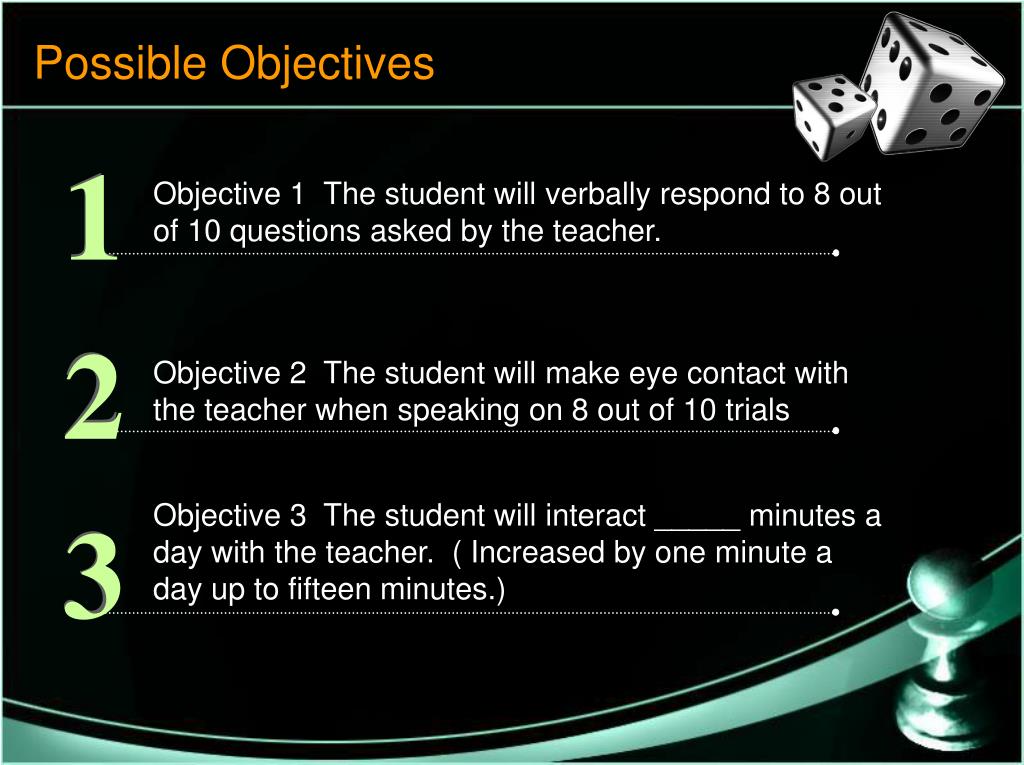 Possible Objectives

1

Objective 1 The student will verbally respond to 8 out of 10 questions asked by the teacher.

2

Objective 2 The student will make eye contact with the teacher when speaking on 8 out of 10 trials

3

Objective 3 The student will interact _____ minutes a day with the teacher. ( Increased by one minute a day up to fifteen minutes.)